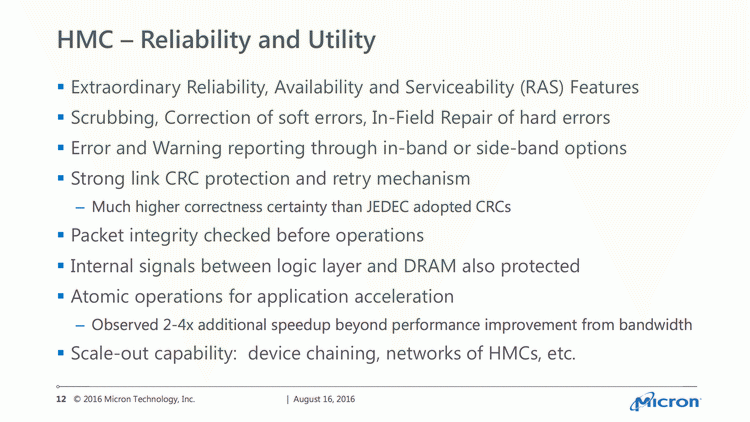 HMC – Reliability and Utility

▪ Extraordinary Reliability, Availability and Serviceability (RAS) Features
▪ Scrubbing, Correction of soft errors, In-Field Repair of hard errors
▪ Error and Warning reporting through in-band or side-band options
▪ Strong link CRC protection and retry mechanism
– Much higher correctness certainty than JEDEC adopted CRCs
▪ Packet integrity checked before operations
▪ Internal signals between logic layer and DRAM also protected
▪ Atomic operations for application acceleration
– Observed 2-4x additional speedup beyond performance improvement from bandwidth
▪ Scale-out capability: device chaining, networks of HMCs, etc.

12 © 2016 Micron Technology, Inc. | August 16, 2016

Micron